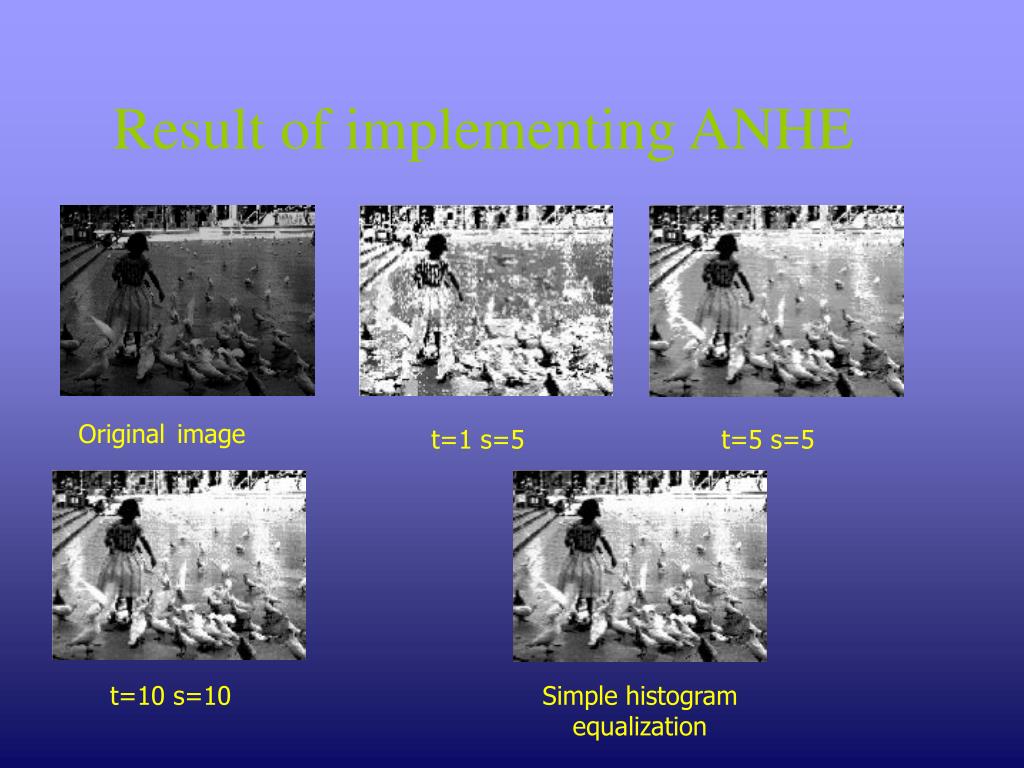 Result of implementing ANHE

Original image

t=1 s=5

t=5 s=5

t=10 s=10

Simple histogram equalization